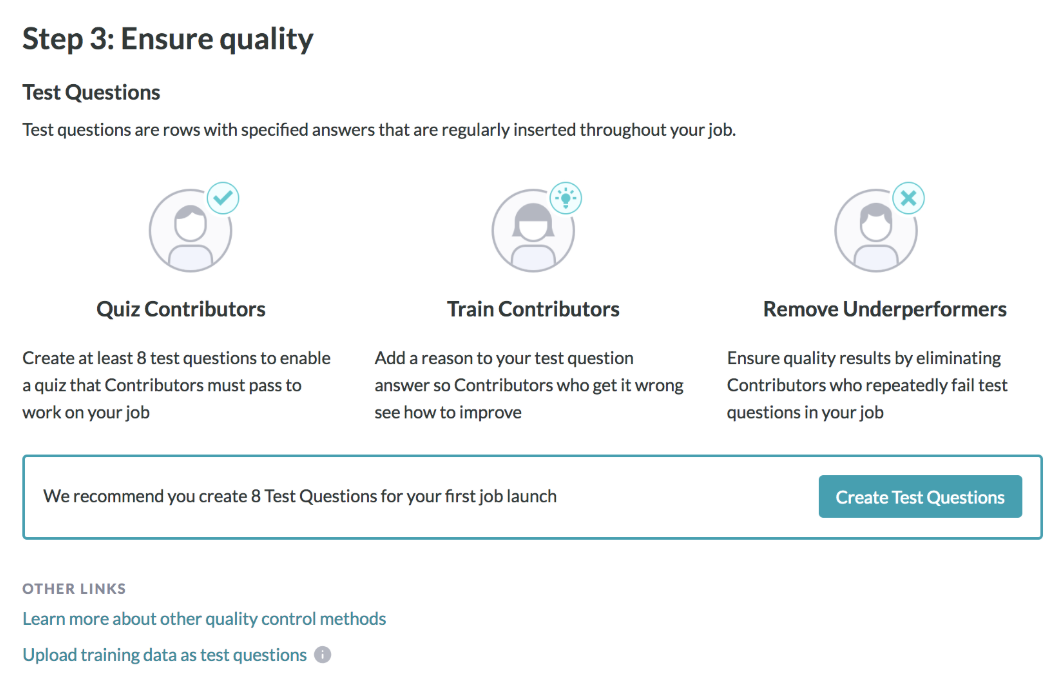 Step 3: Ensure quality

Test Questions

Test questions are rows with specified answers that are regularly inserted throughout your job.

Quiz Contributors

Create at least 8 test questions to enable a quiz that Contributors must pass to work on your job

Train Contributors

Add a reason to your test question answer so Contributors who get it wrong see how to improve

Remove Underperformers

Ensure quality results by eliminating Contributors who repeatedly fail test questions in your job

We recommend you create 8 Test Questions for your first job launch

Create Test Questions

OTHER LINKS

Learn more about other quality control methods

Upload training data as test questions